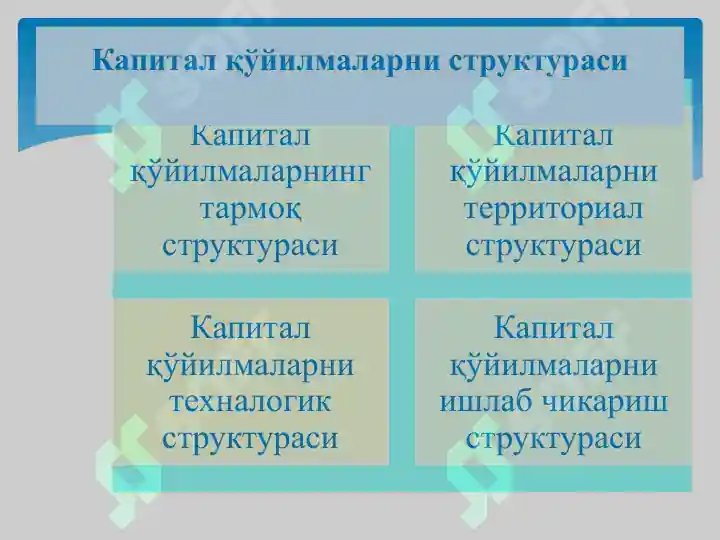 Капитал қўйилмаларни структураси

Капитал қўйилмаларнинг тармоқ структураси

Капитал қўйилмаларни территориал структураси

Капитал қўйилмаларни техналогик структураси

Капитал қўйилмаларни ишлаб чикариш структураси